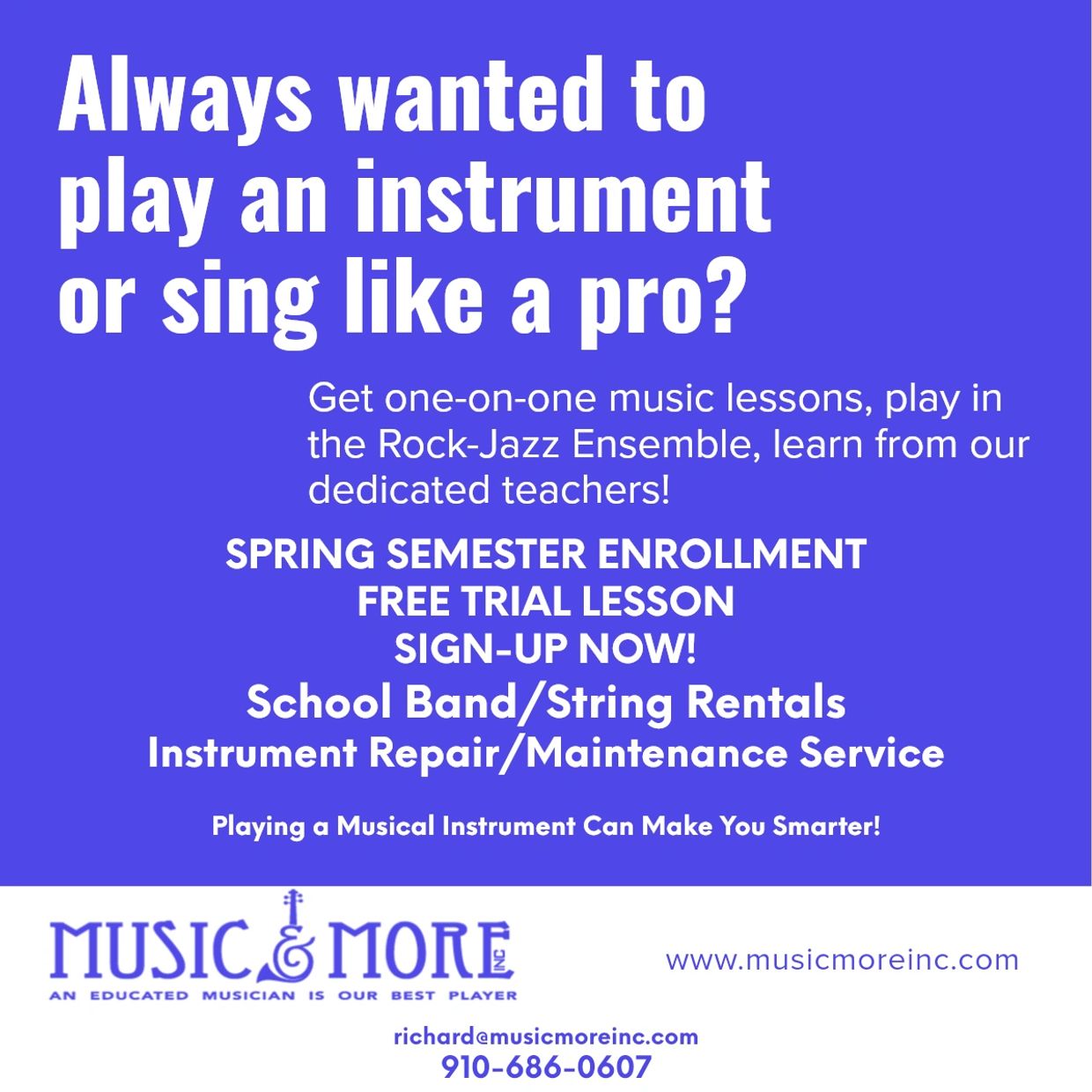 Always wanted to play an instrument or sing like a pro?

Get one-on-one music lessons, play in the Rock-Jazz Ensemble, learn from our dedicated teachers!

SPRING SEMESTER ENROLLMENT
FREE TRIAL LESSON
SIGN-UP NOW!
School Band/String Rentals
Instrument Repair/Maintenance Service

Playing a Musical Instrument Can Make You Smarter!

MUSIC & MORE INC
AN EDUCATED MUSICIAN IS OUR BEST PLAYER

www.musicmoreinc.com

richard@musicmoreinc.com
910-686-0607